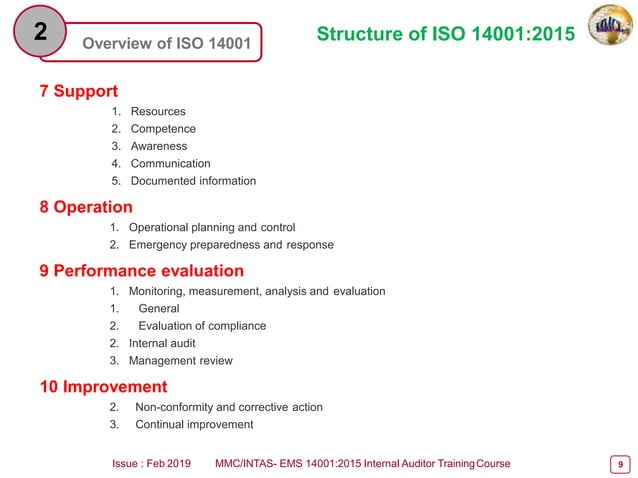 2

Overview of ISO 14001

Structure of ISO 14001:2015

MMCL

7 Support

1. Resources
2. Competence
3. Awareness
4. Communication
5. Documented information

8 Operation

1. Operational planning and control
2. Emergency preparedness and response

9 Performance evaluation

1. Monitoring, measurement, analysis and evaluation
1. General
2. Evaluation of compliance
2. Internal audit
3. Management review

10 Improvement

2. Non-conformity and corrective action
3. Continual improvement

Issue : Feb 2019 MMC/INTAS- EMS 14001:2015 Internal Auditor Training Course

9